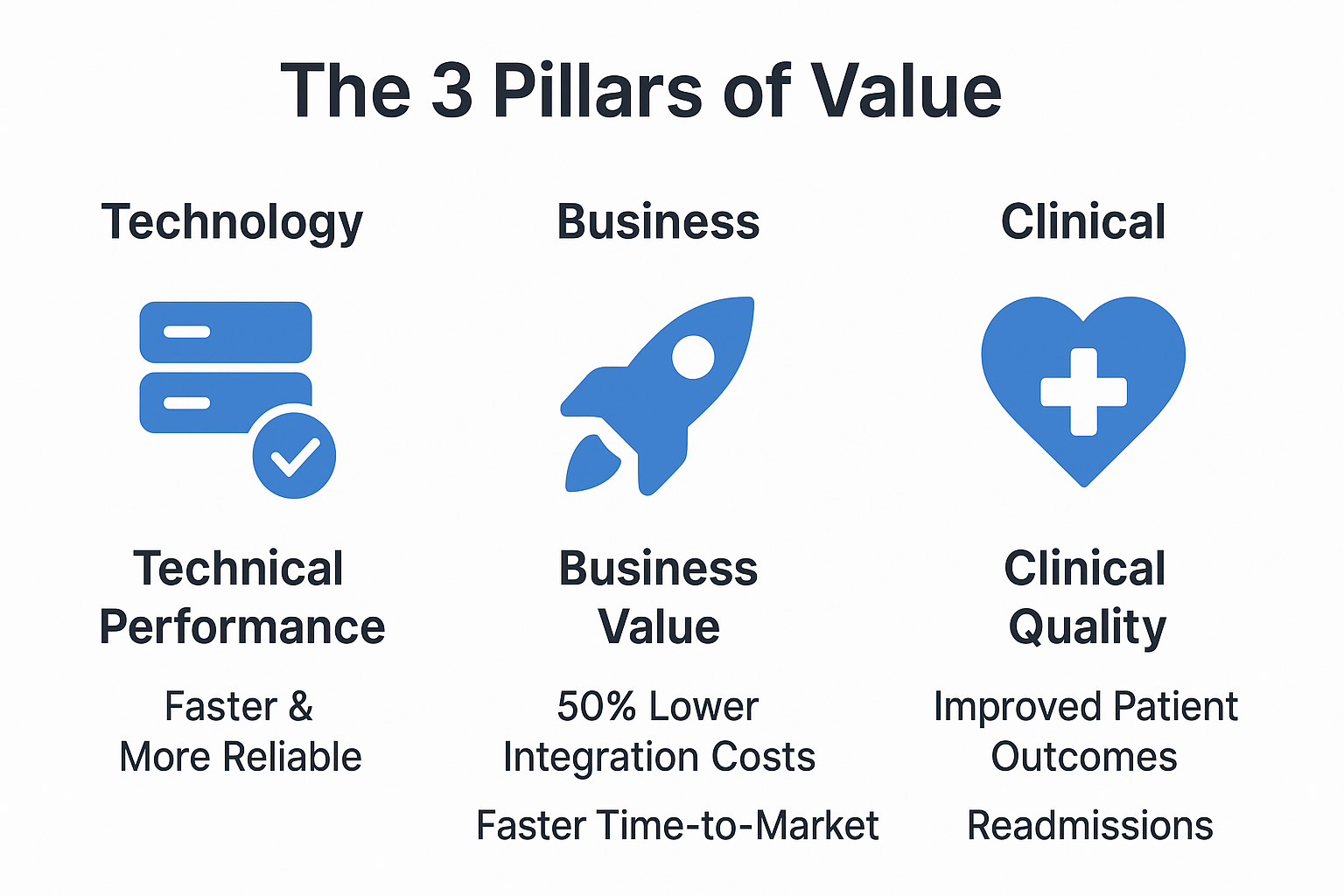 The 3 Pillars of Value

Technology

Technical Performance

Faster & More Reliable

Business

Business Value

50% Lower Integration Costs

Faster Time-to-Market

Clinical

Clinical Quality

Improved Patient Outcomes

Readmissions